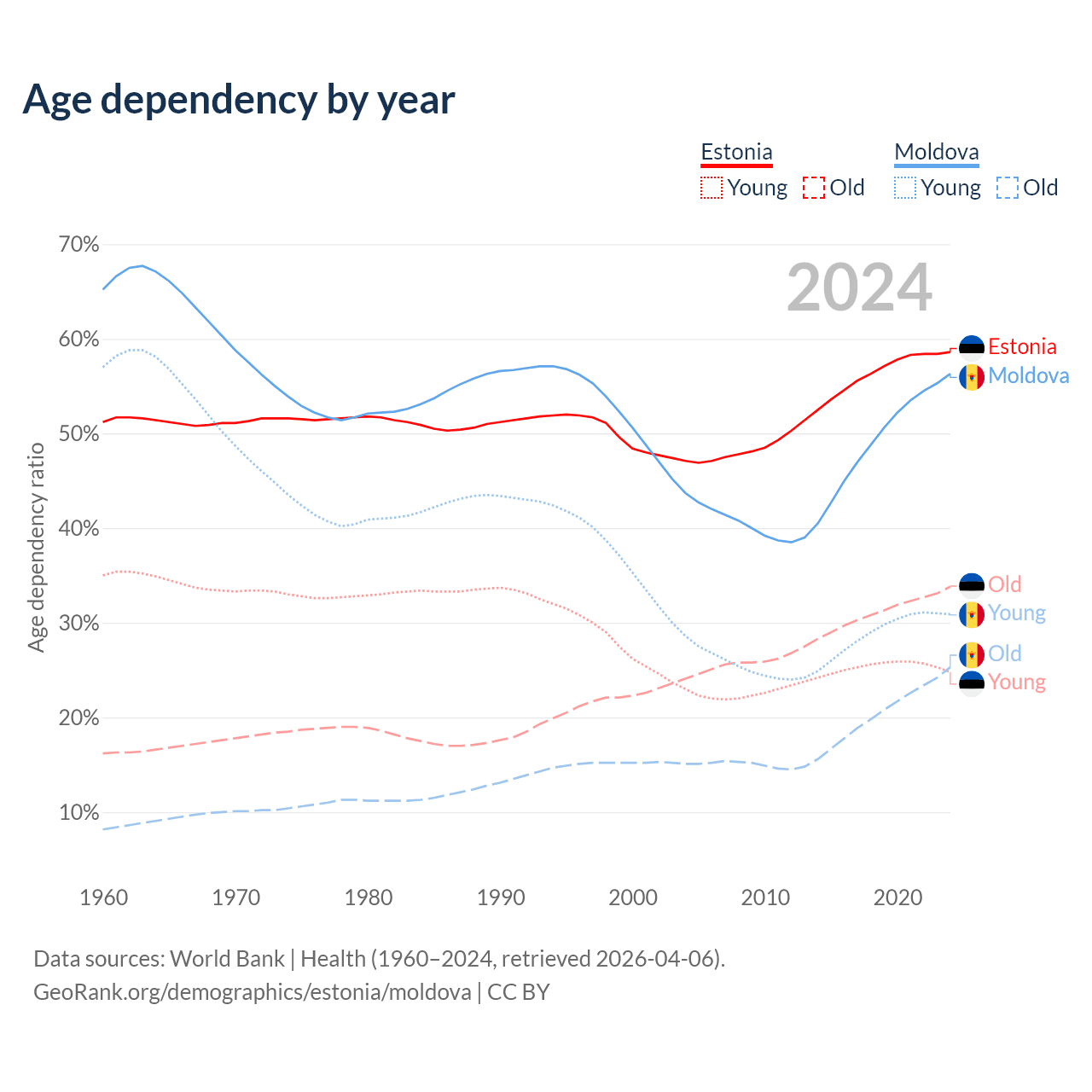 Age dependency by year

Estonia
Young Old

Moldova
Young Old

2024

70%
60%
50%
40%
30%
20%
10%

Age dependency ratio

Estonia
Moldova
Old
Young
Old
Young

1960 1970 1980 1990 2000 2010 2020

Data sources: World Bank | Health (1960–2024, retrieved 2026-04-06).
GeoRank.org/demographics/estonia/moldova | CC BY